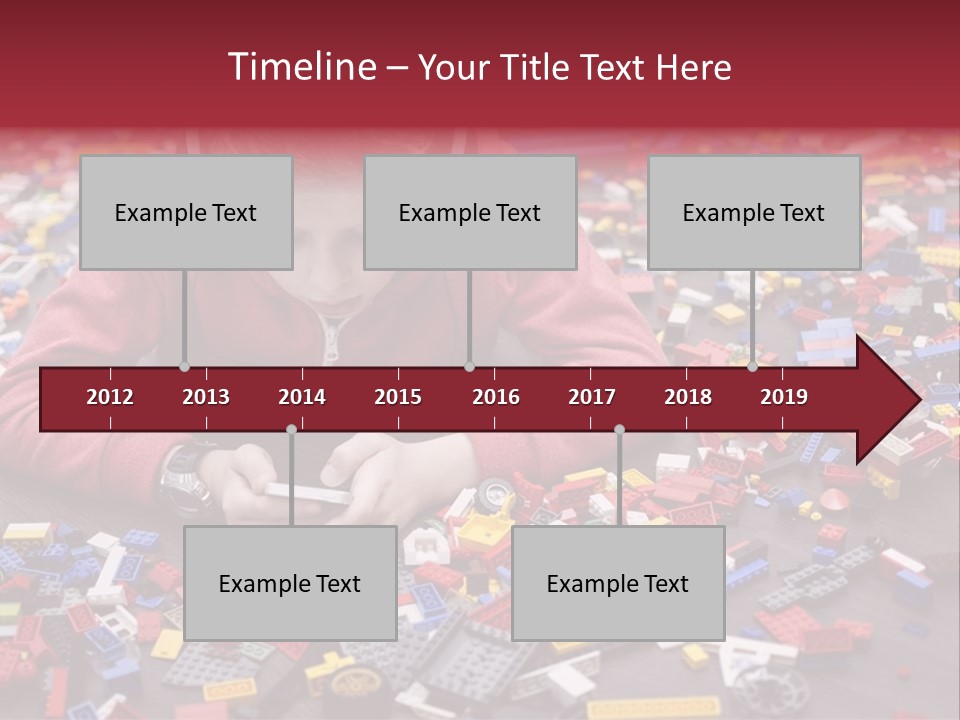 Timeline – Your Title Text Here

Example Text

Example Text

Example Text

2012 2013 2014 2015 2016 2017 2018 2019

Example Text

Example Text